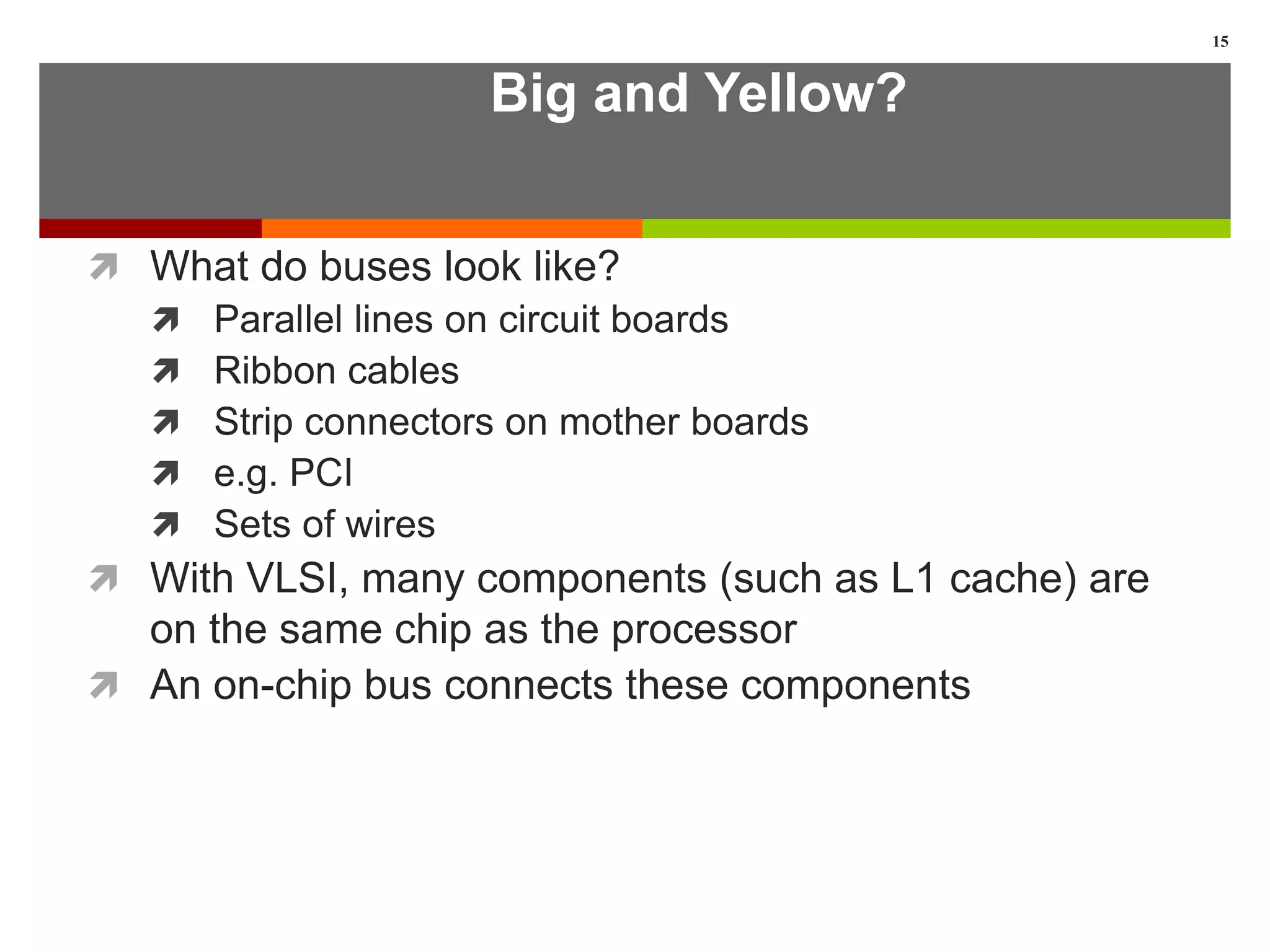 15

Big and Yellow?

What do buses look like?

Parallel lines on circuit boards

Ribbon cables

Strip connectors on mother boards

e.g. PCI

Sets of wires

With VLSI, many components (such as L1 cache) are on the same chip as the processor

An on-chip bus connects these components